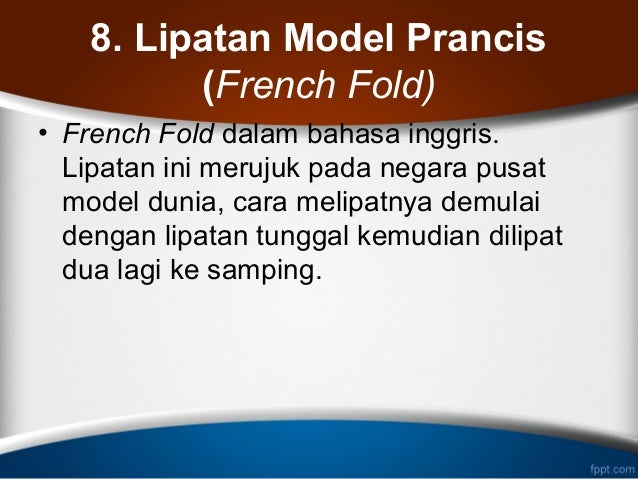 8. Lipatan Model Prancis (French Fold)

• French Fold dalam bahasa inggris. Lipatan ini merujuk pada negara pusat model dunia, cara melipatnya demulai dengan lipatan tunggal kemudian dilipat dua lagi ke samping.

fppt.com